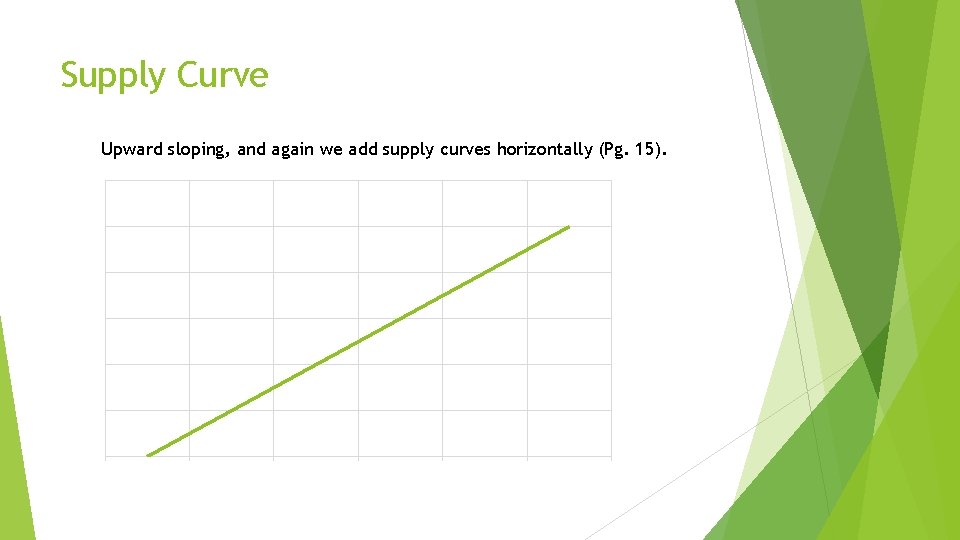 Supply Curve

Upward sloping, and again we add supply curves horizontally (Pg. 15).